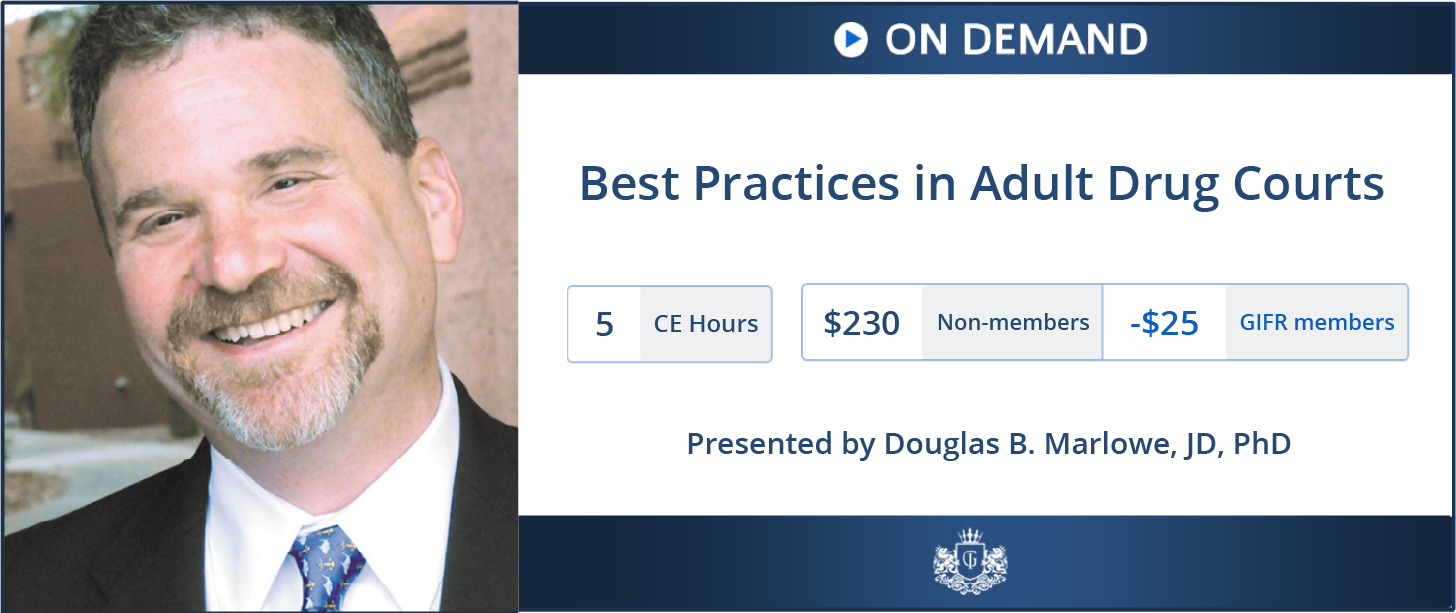 ON DEMAND

Best Practices in Adult Drug Courts

5 CE Hours

$230 Non-members

-$25 GIFR members

Presented by Douglas B. Marlowe, JD, PhD